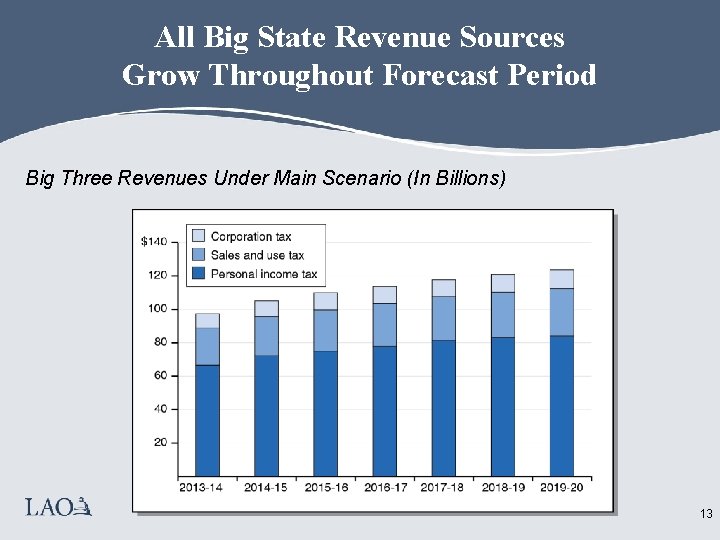 All Big State Revenue Sources Grow Throughout Forecast Period

Big Three Revenues Under Main Scenario (In Billions)

Corporation tax
Sales and use tax
Personal income tax

$140
120
100
80
60
40
20

2013-14
2014-15
2015-16
2016-17
2017-18
2018-19
2019-20

LAO

13